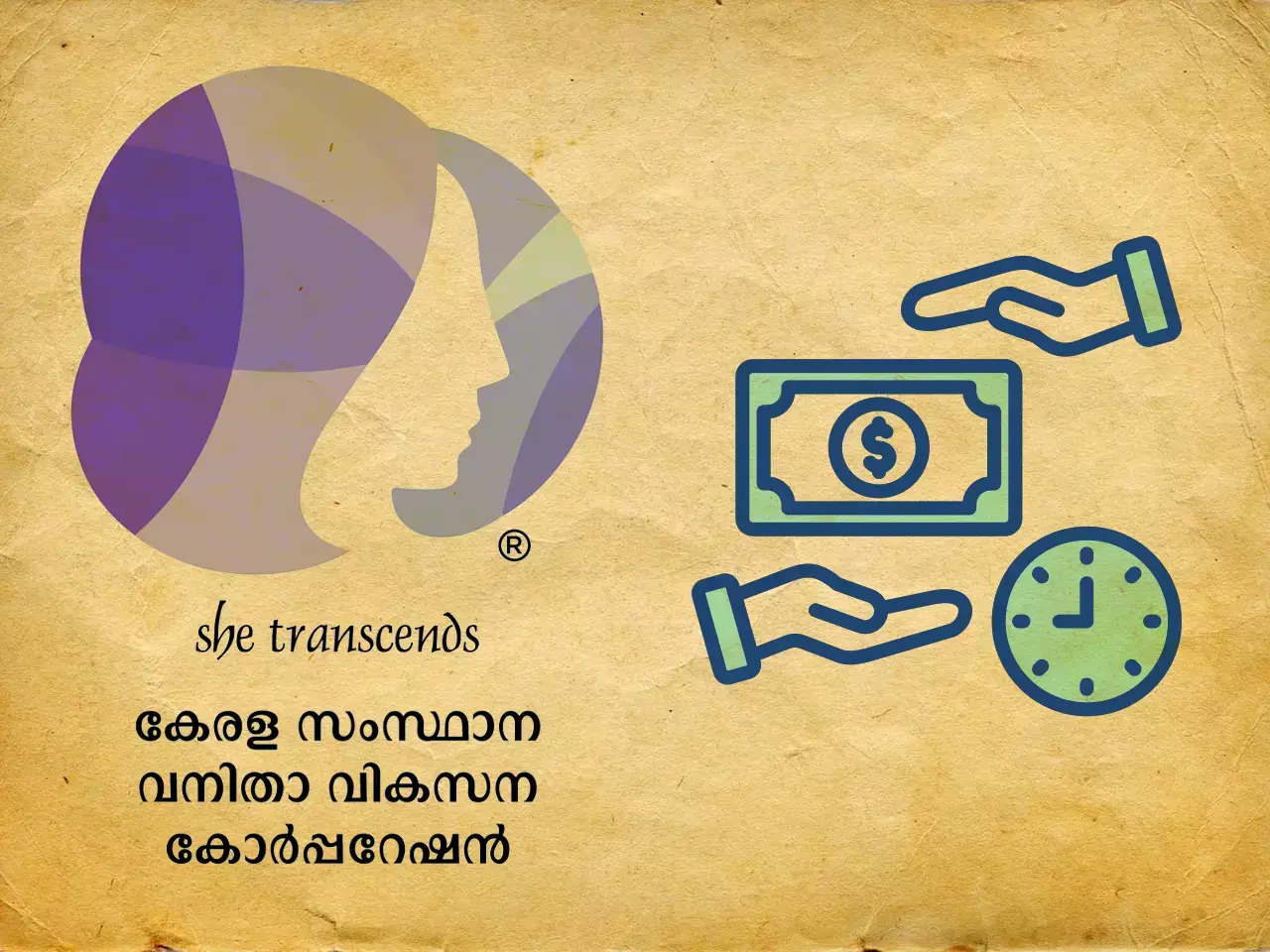 ®

she transcends

കേരള സംസ്ഥാന വനിതാ വികസന കോർപ്പറേഷൻ

$